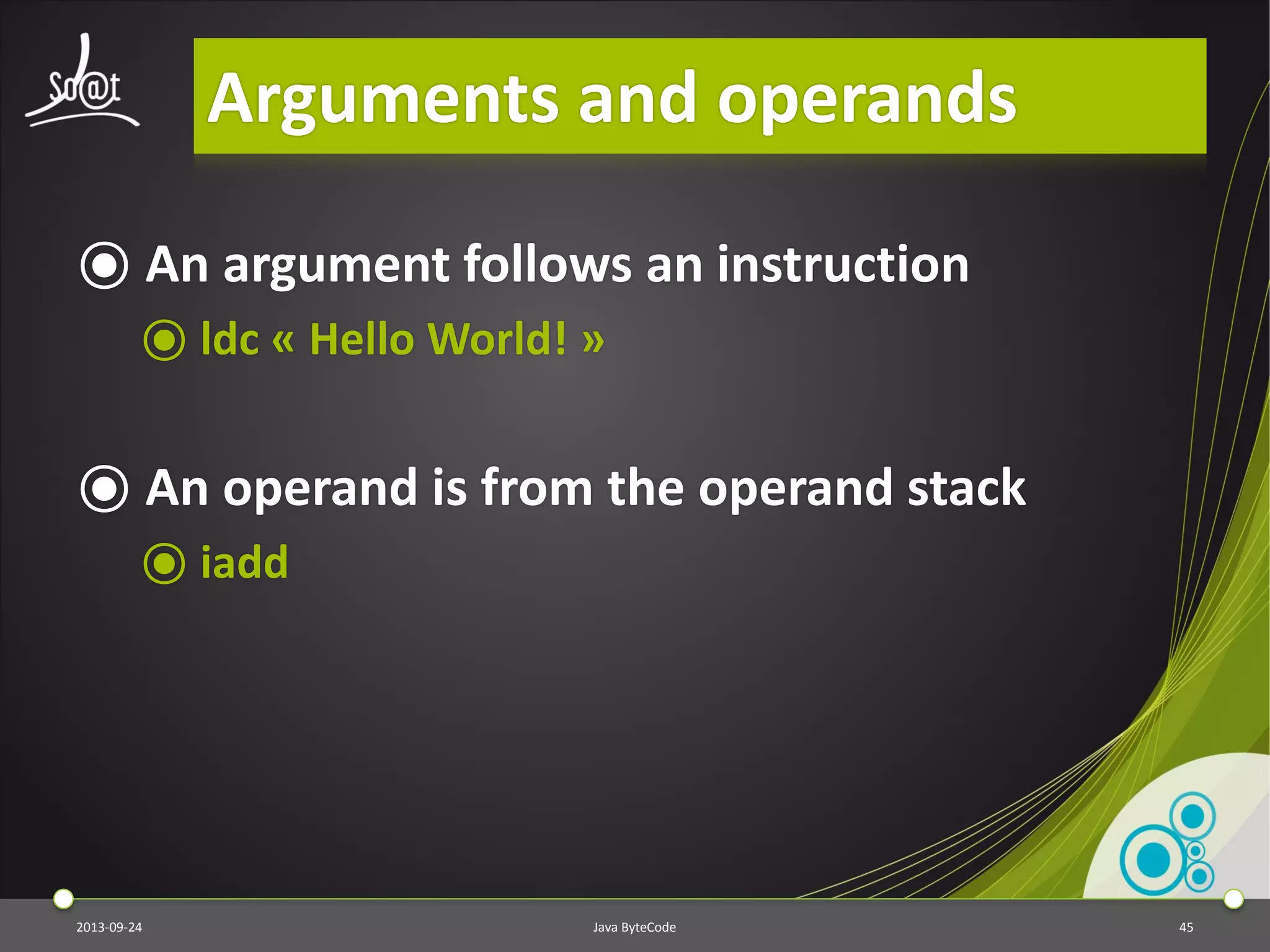 So@t

Arguments and operands

An argument follows an instruction

ldc « Hello World! »

An operand is from the operand stack

iadd

2013-09-24

Java ByteCode

45